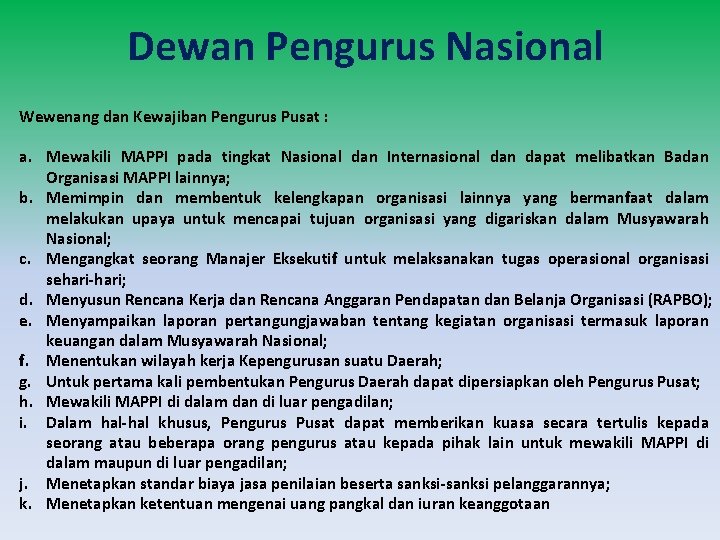 Dewan Pengurus Nasional

Wewenang dan Kewajiban Pengurus Pusat :

a. Mewakili MAPPI pada tingkat Nasional dan Internasional dan dapat melibatkan Badan Organisasi MAPPI lainnya;
b. Memimpin dan membentuk kelengkapan organisasi lainnya yang bermanfaat dalam melakukan upaya untuk mencapai tujuan organisasi yang digariskan dalam Musyawarah Nasional;
c. Mengangkat seorang Manajer Eksekutif untuk melaksanakan tugas operasional organisasi sehari-hari;
d. Menyusun Rencana Kerja dan Rencana Anggaran Pendapatan dan Belanja Organisasi (RAPBO);
e. Menyampaikan laporan pertangungjawaban tentang kegiatan organisasi termasuk laporan keuangan dalam Musyawarah Nasional;
f. Menentukan wilayah kerja Kepengurusan suatu Daerah;
g. Untuk pertama kali pembentukan Pengurus Daerah dapat dipersiapkan oleh Pengurus Pusat;
h. Mewakili MAPPI di dalam dan di luar pengadilan;
i. Dalam hal-hal khusus, Pengurus Pusat dapat memberikan kuasa secara tertulis kepada seorang atau beberapa orang pengurus atau kepada pihak lain untuk mewakili MAPPI di dalam maupun di luar pengadilan;
j. Menetapkan standar biaya jasa penilaian beserta sanksi-sanksi pelanggarannya;
k. Menetapkan ketentuan mengenai uang pangkal dan iuran keanggotaan